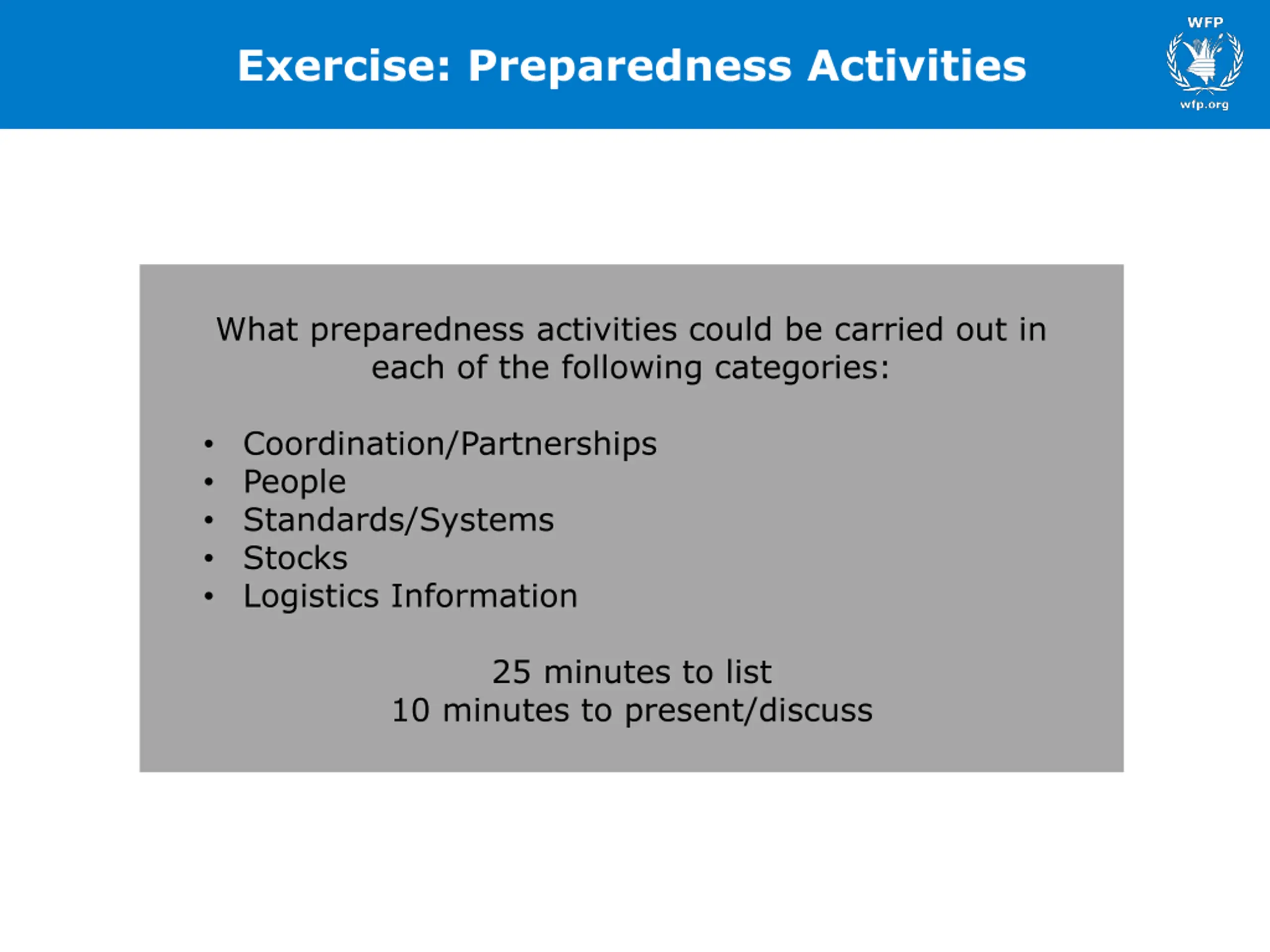 Exercise: Preparedness Activities

WFP
wfp.org

What preparedness activities could be carried out in each of the following categories:

• Coordination/Partnerships
• People
• Standards/Systems
• Stocks
• Logistics Information

25 minutes to list
10 minutes to present/discuss